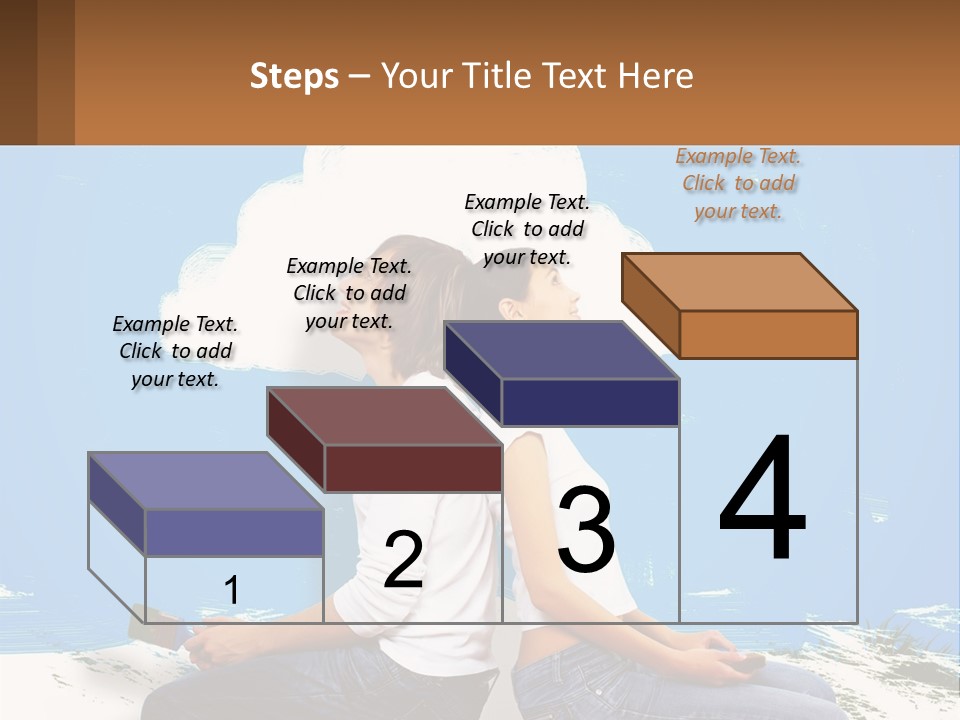 Steps – Your Title Text Here

Example Text. Click to add your text.

Example Text. Click to add your text.

Example Text. Click to add your text.

Example Text. Click to add your text.

1

2

3

4